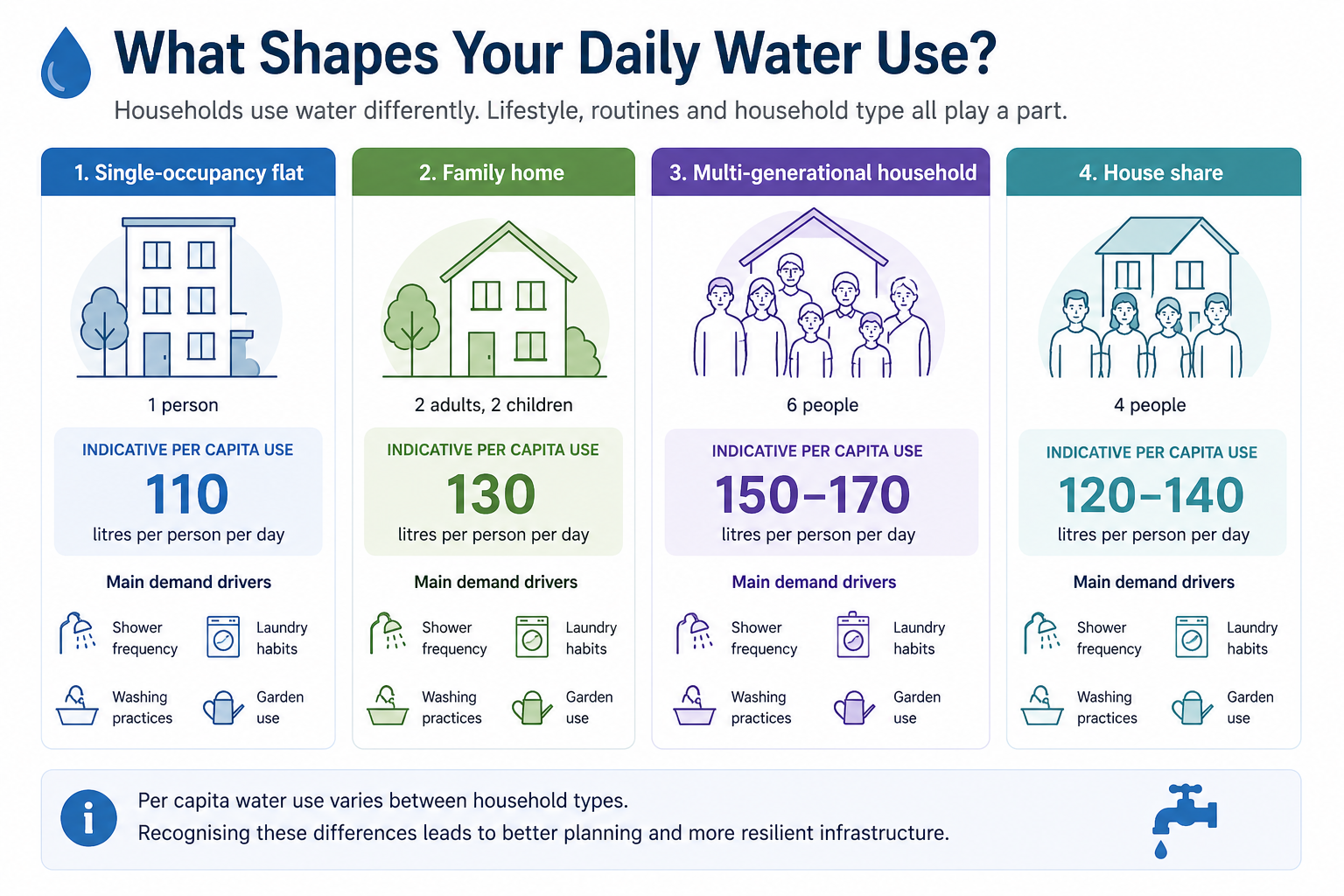 What Shapes Your Daily Water Use?

Households use water differently. Lifestyle, routines and household type all play a part.

1. Single-occupancy flat

1 person

INDICATIVE PER CAPITA USE
110
litres per person per day

Main demand drivers

Shower frequency
Laundry habits
Washing practices
Garden use

2. Family home

2 adults, 2 children

INDICATIVE PER CAPITA USE
130
litres per person per day

Main demand drivers

Shower frequency
Laundry habits
Washing practices
Garden use

3. Multi-generational household

6 people

INDICATIVE PER CAPITA USE
150–170
litres per person per day

Main demand drivers

Shower frequency
Laundry habits
Washing practices
Garden use

4. House share

4 people

INDICATIVE PER CAPITA USE
120–140
litres per person per day

Main demand drivers

Shower frequency
Laundry habits
Washing practices
Garden use

Per capita water use varies between household types.
Recognising these differences leads to better planning and more resilient infrastructure.